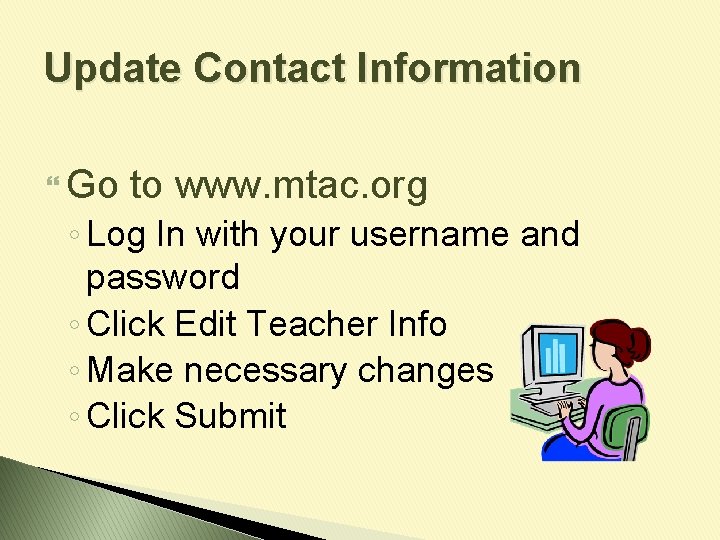 Update Contact Information

Go to www.mtac.org

◦ Log In with your username and password
◦ Click Edit Teacher Info
◦ Make necessary changes
◦ Click Submit